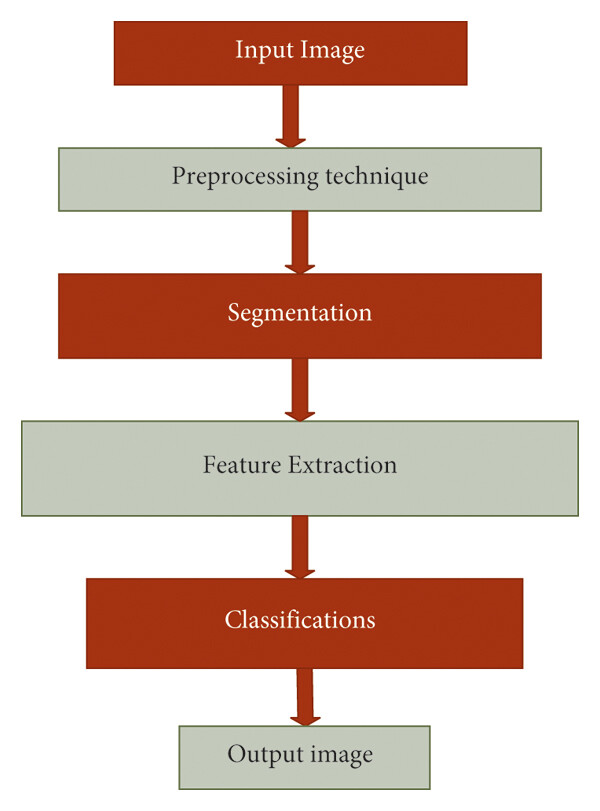 Input Image

Preprocessing technique

Segmentation

Feature Extraction

Classifications

Output image